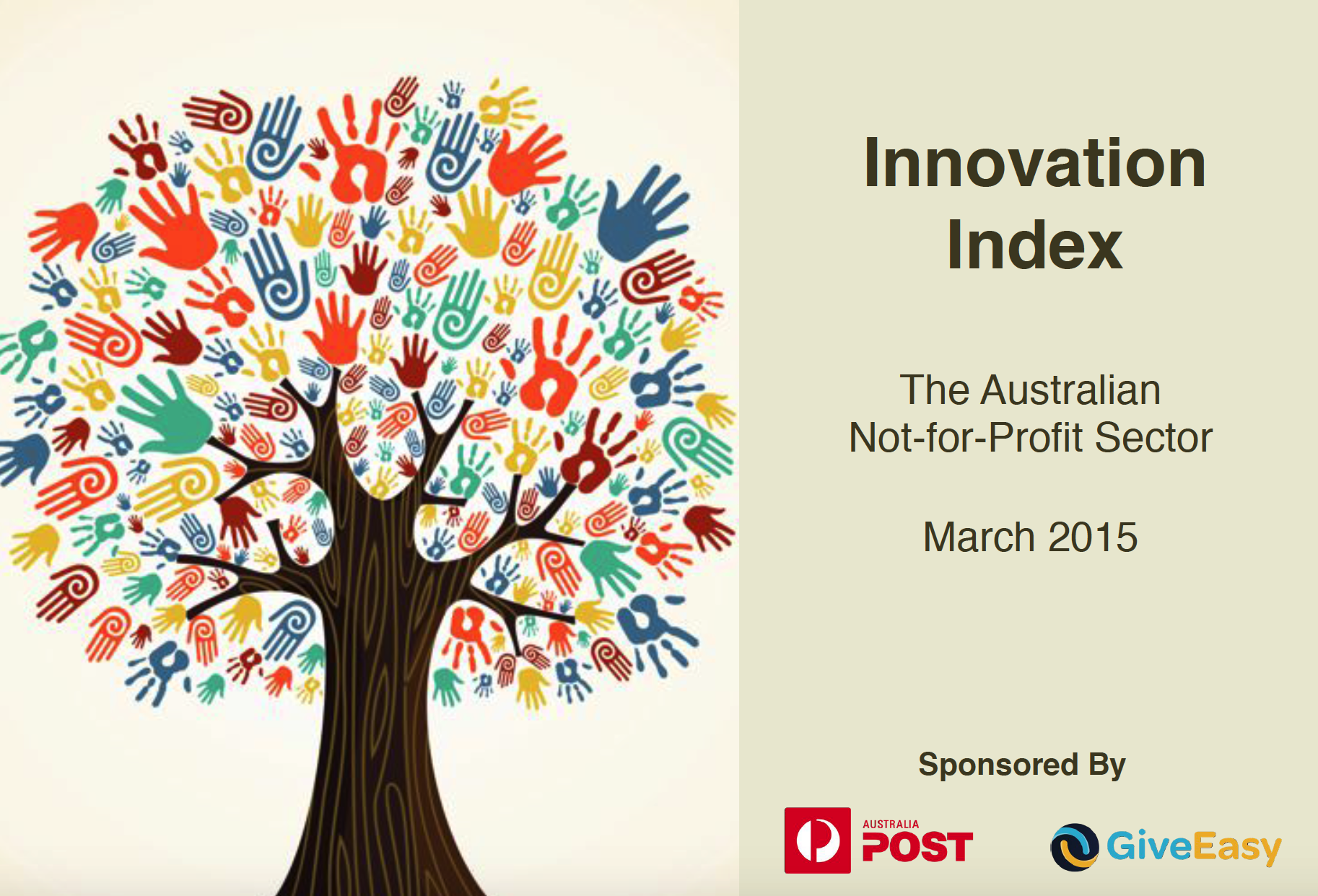 Innovation Index

The Australian Not-for-Profit Sector

March 2015

Sponsored By

AUSTRALIA POST

GiveEasy